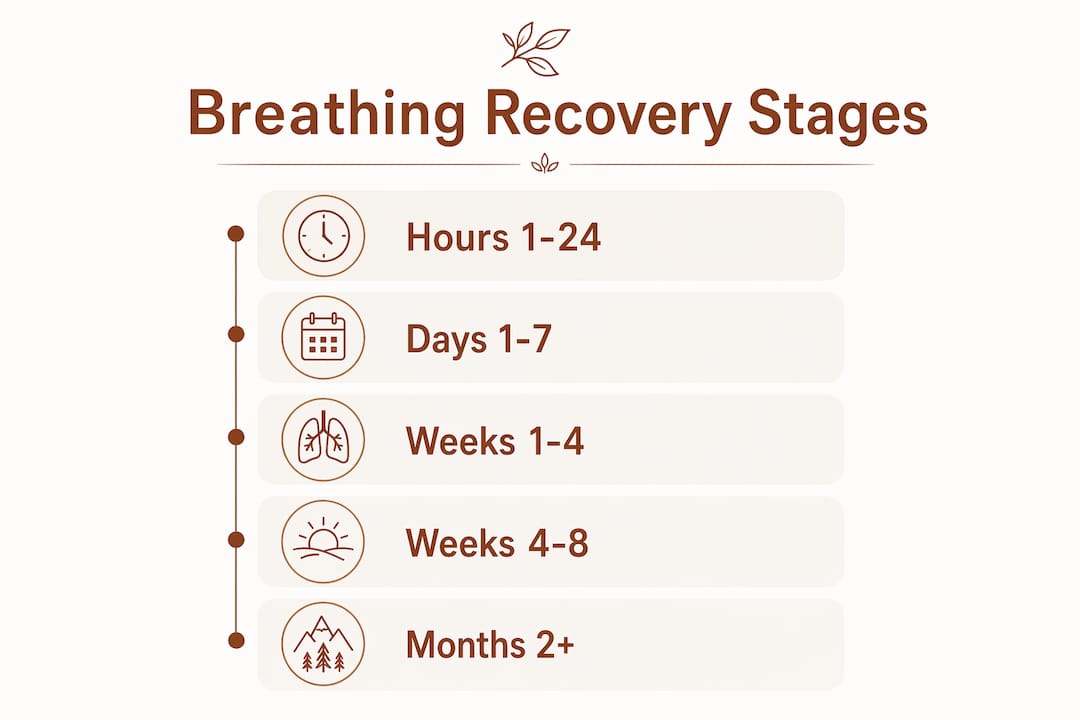 Breathing Recovery Stages

Hours 1-24

Days 1-7

Weeks 1-4

Weeks 4-8

Months 2+